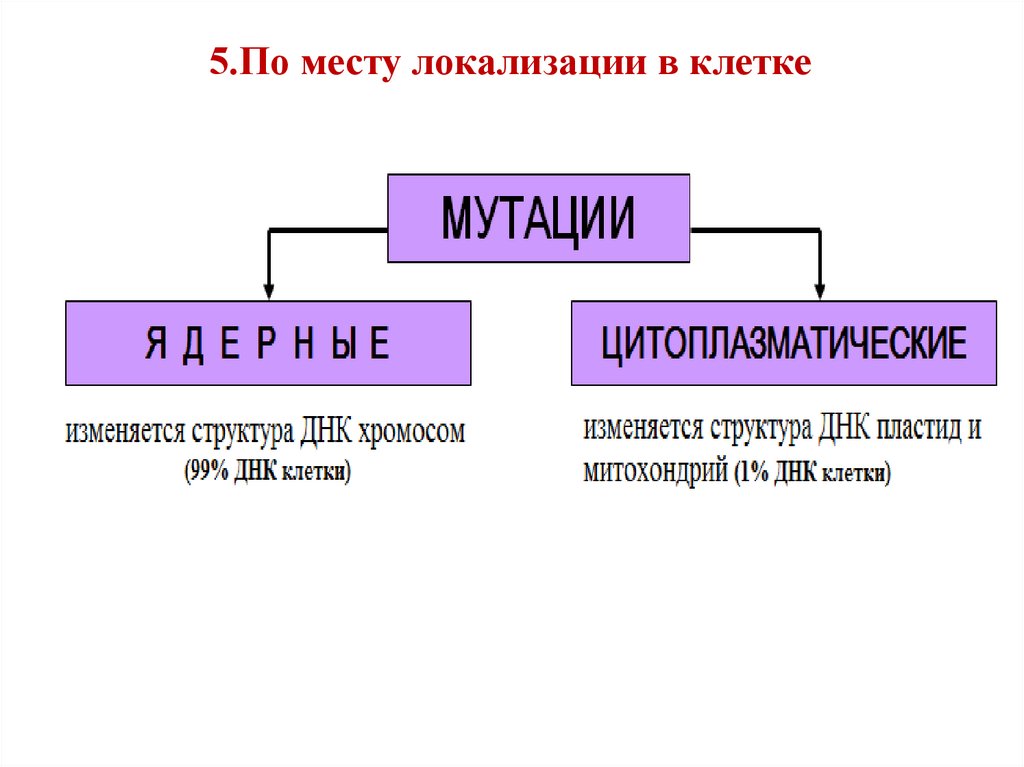 5.По месту локализации в клетке

МУТАЦИИ

Я Д Е Р Н Ы Е

ЦИТОПЛАЗМАТИЧЕСКИЕ

изменяется структура ДНК хромосом (99% ДНК клетки)

изменяется структура ДНК пластид и митохондрий (1% ДНК клетки)